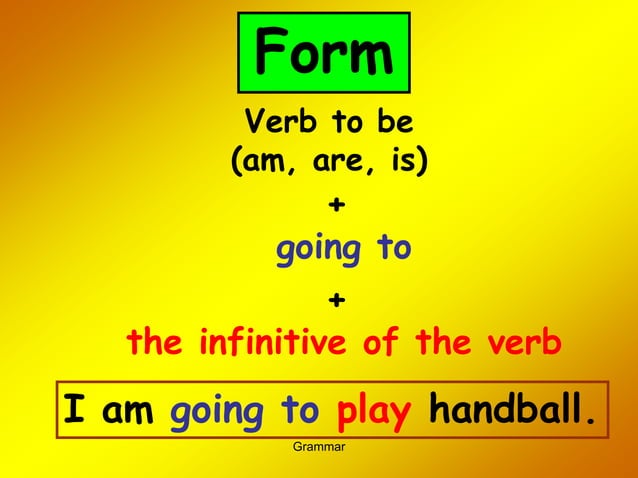 Form

Verb to be
(am, are, is)

+

going to

+

the infinitive of the verb

I am going to play handball.

Grammar